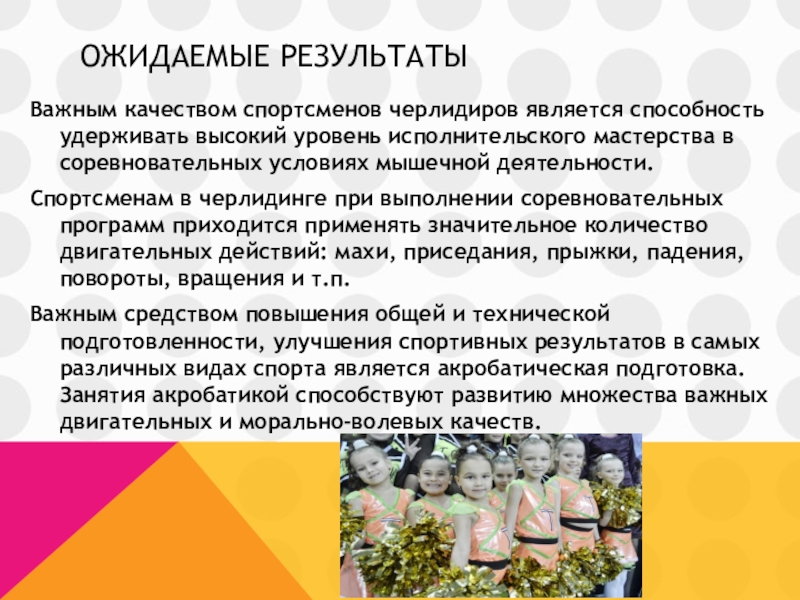 ОЖИДАЕМЫЕ РЕЗУЛЬТАТЫ

Важным качеством спортсменов черлидиров является способность удерживать высокий уровень исполнительского мастерства в соревновательных условиях мышечной деятельности.

Спортсменам в черлидинге при выполнении соревновательных программ приходится применять значительное количество двигательных действий: махи, приседания, прыжки, падения, повороты, вращения и т.п.

Важным средством повышения общей и технической подготовленности, улучшения спортивных результатов в самых различных видах спорта является акробатическая подготовка. Занятия акробатикой способствуют развитию множества важных двигательных и морально-волевых качеств.